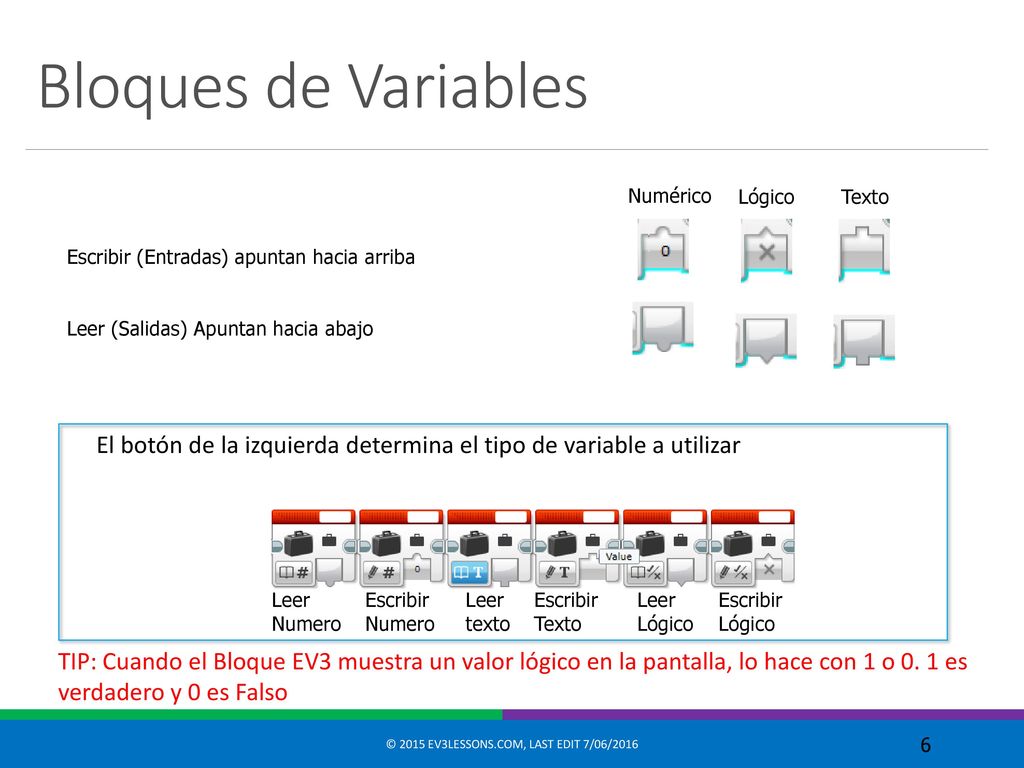 Bloques de Variables

Numérico Lógico Texto

Escribir (Entradas) apuntan hacia arriba

0

Leer (Salidas) Apuntan hacia abajo

El botón de la izquierda determina el tipo de variable a utilizar

0

Value

Leer Numero

Escribir Numero

Leer texto

Escribir Texto

Leer Lógico

Escribir Lógico

TIP: Cuando el Bloque EV3 muestra un valor lógico en la pantalla, lo hace con 1 o 0. 1 es verdadero y 0 es Falso

© 2015 EV3LESSONS.COM, LAST EDIT 7/06/2016

6